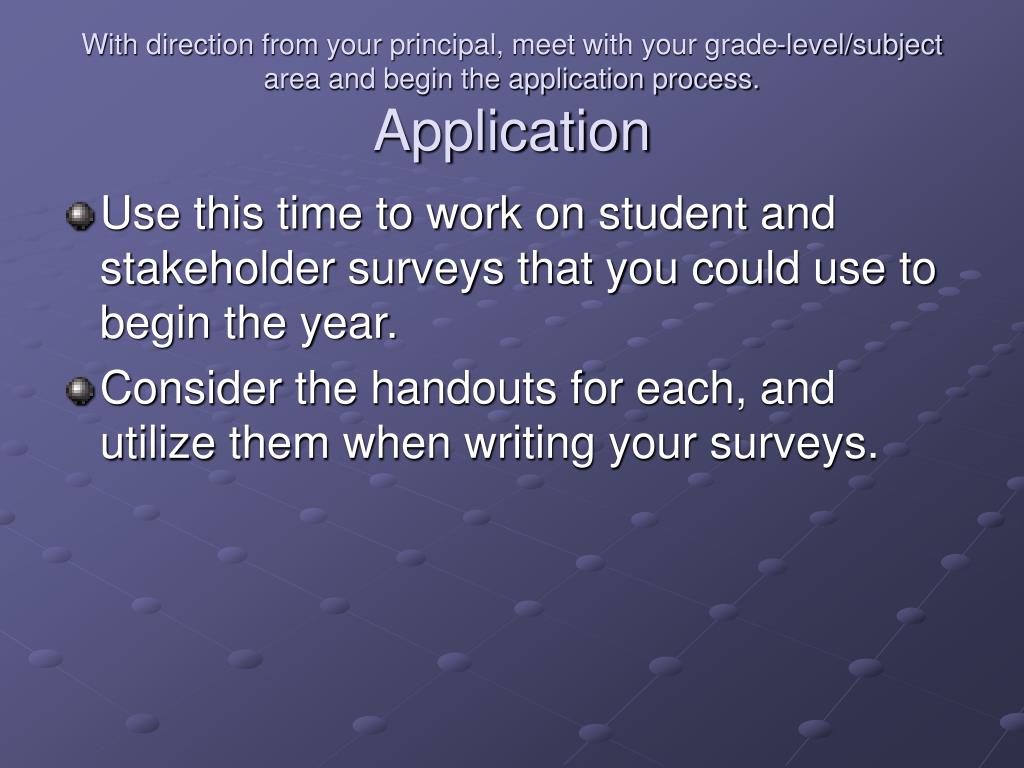 With direction from your principal, meet with your grade-level/subject area and begin the application process.
Application

Use this time to work on student and stakeholder surveys that you could use to begin the year.

Consider the handouts for each, and utilize them when writing your surveys.